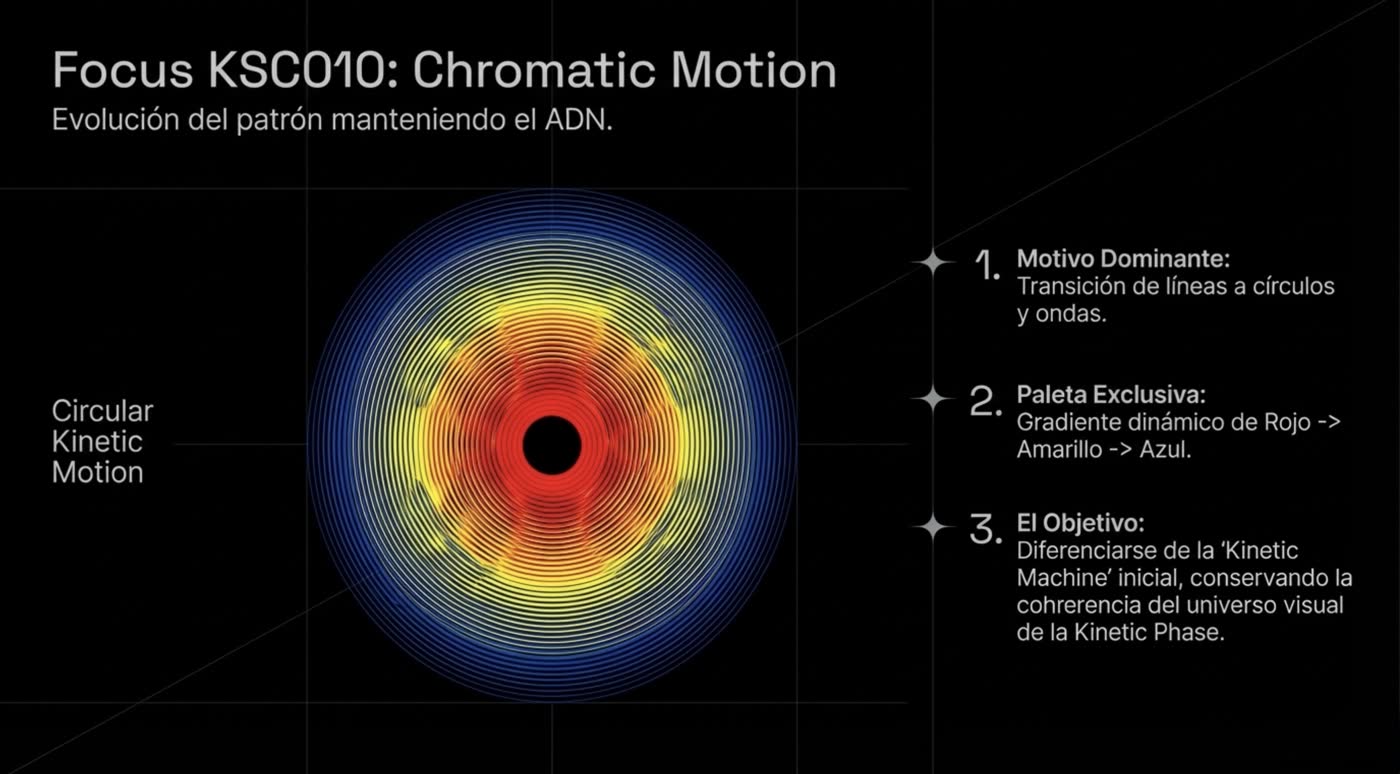 Focus KSC010: Chromatic Motion
Evolución del patrón manteniendo el ADN.

Circular
Kinetic
Motion

1. Motivo Dominante:
Transición de líneas a círculos y ondas.

2. Paleta Exclusiva:
Gradiente dinámico de Rojo -> Amarillo -> Azul.

3. El Objetivo:
Diferenciarse de la 'Kinetic Machine' inicial, conservando la cohrerencia del universo visual de la Kinetic Phase.